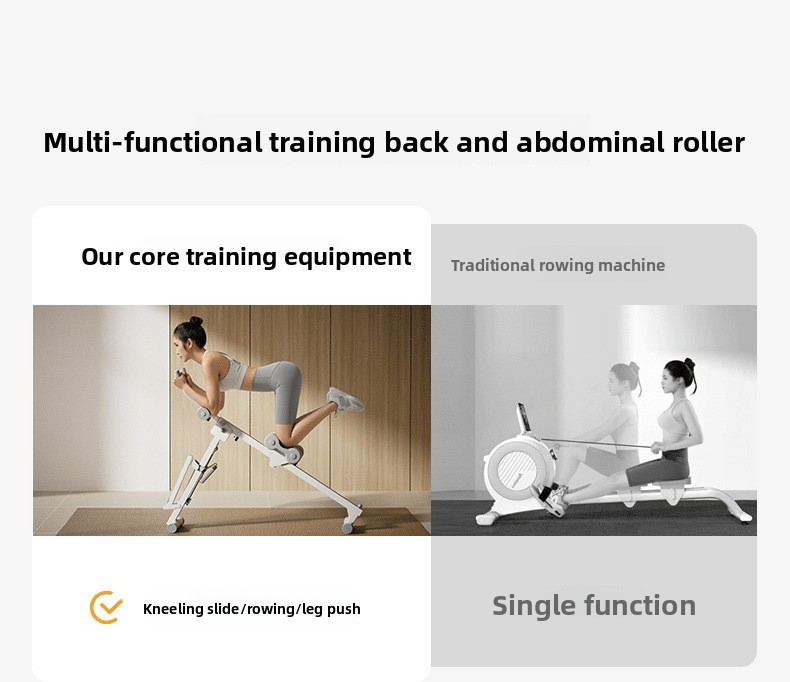 Multi-functional training back and abdominal roller

Our core training equipment

Kneeling slide/rowing/leg push

Traditional rowing machine

Single function